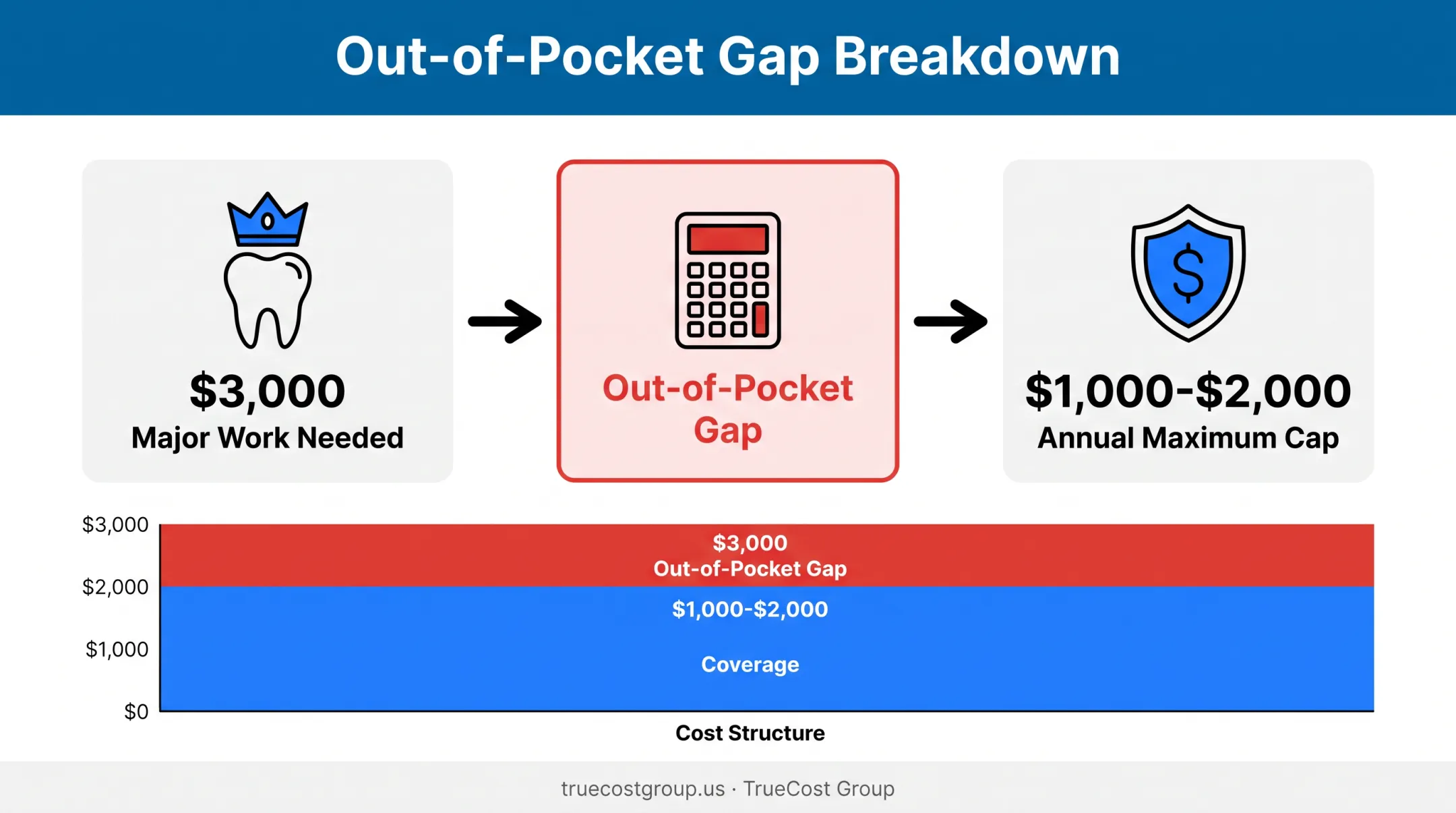 Out-of-Pocket Gap Breakdown

$3,000
Major Work Needed

Out-of-Pocket Gap

$1,000-$2,000
Annual Maximum Cap

$3,000
$2,000
$1,000
$0

$3,000
Out-of-Pocket Gap

$1,000-$2,000

Coverage

Cost Structure

truecostgroup.us · TrueCost Group